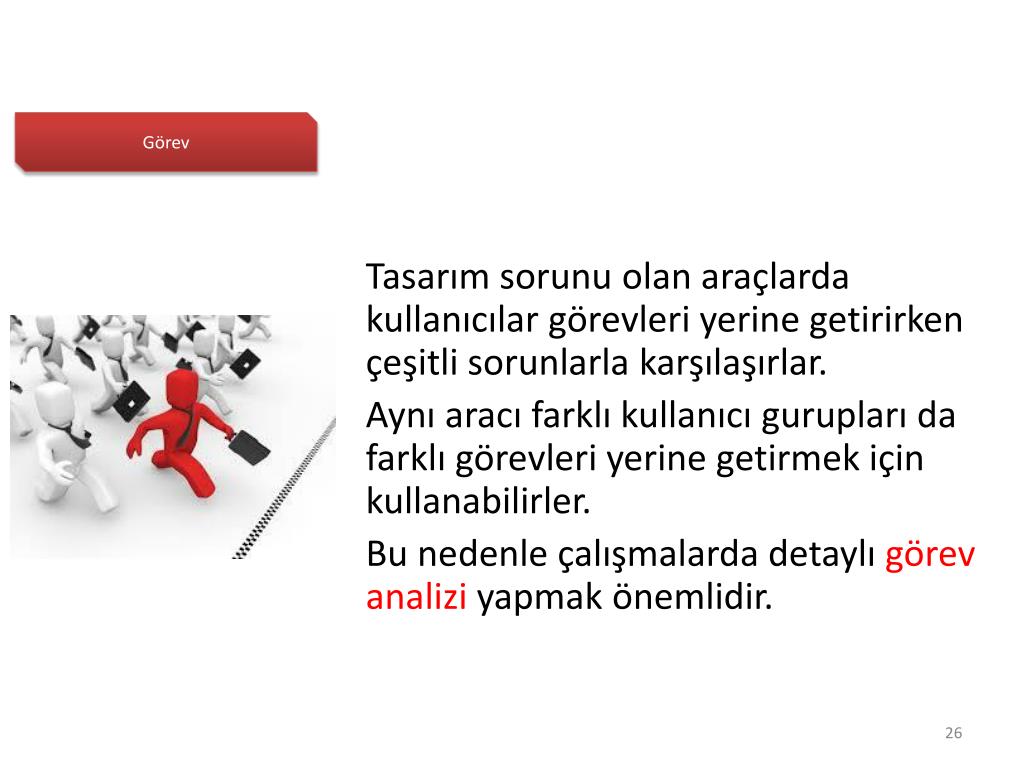 Görev

Tasarım sorunu olan araçlarda kullanıcılar görevleri yerine getirirken çeşitli sorunlarla karşılaşırlar.

Aynı aracı farklı kullanıcı gurupları da farklı görevleri yerine getirmek için kullanabilirler.

Bu nedenle çalışmalarda detaylı görev analizi yapmak önemlidir.

26